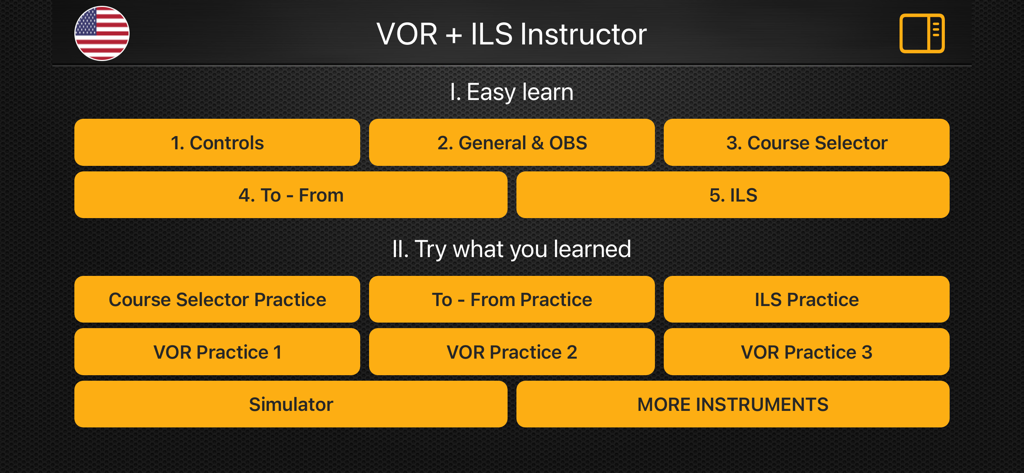 VOR + ILS Instructor

I. Easy learn

1. Controls

2. General & OBS

3. Course Selector

4. To - From

5. ILS

II. Try what you learned

Course Selector Practice

To - From Practice

ILS Practice

VOR Practice 1

VOR Practice 2

VOR Practice 3

Simulator

MORE INSTRUMENTS